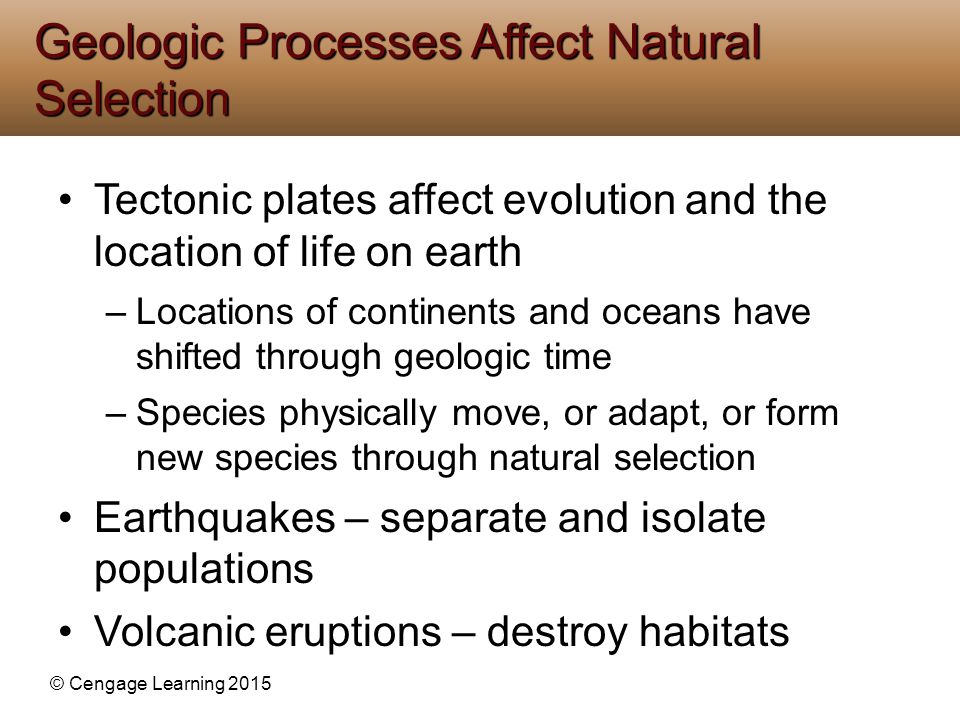 Geologic Processes Affect Natural Selection

• Tectonic plates affect evolution and the location of life on earth

– Locations of continents and oceans have shifted through geologic time

– Species physically move, or adapt, or form new species through natural selection

• Earthquakes – separate and isolate populations

• Volcanic eruptions – destroy habitats

© Cengage Learning 2015